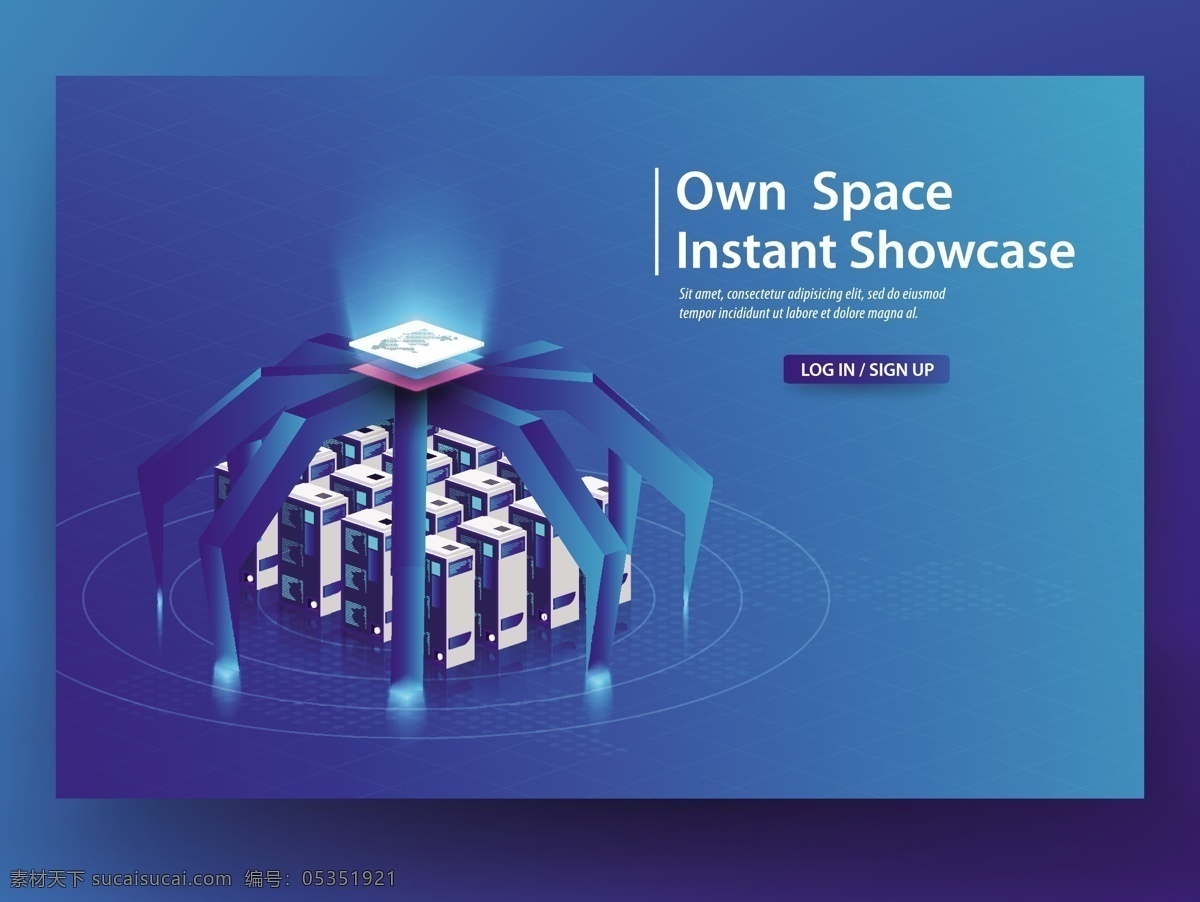 Own Space
Instant Showcase

Sit amet, consectetur adipisicing elit, sed do eiusmod tempor incididunt ut labore et dolore magna al.

LOG IN / SIGN UP

素材天下 sucaisucai.com 编号：05351921